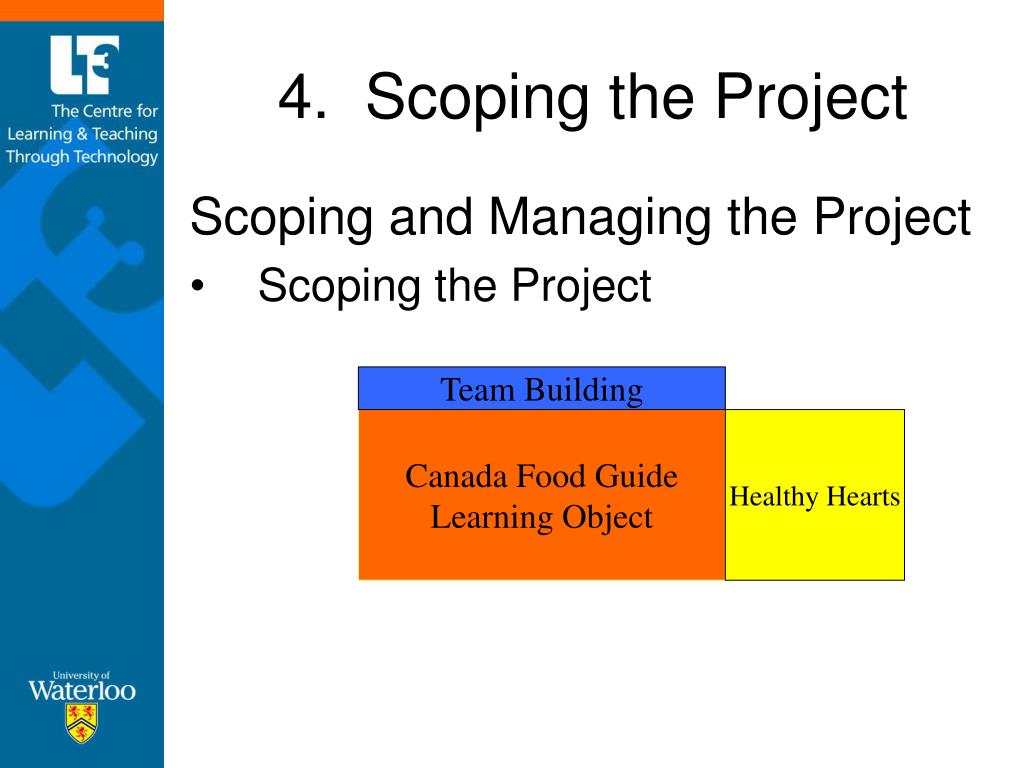 LT3
The Centre for Learning & Teaching Through Technology

4. Scoping the Project

Scoping and Managing the Project

• Scoping the Project

Team Building

Canada Food Guide Learning Object

Healthy Hearts

University of Waterloo